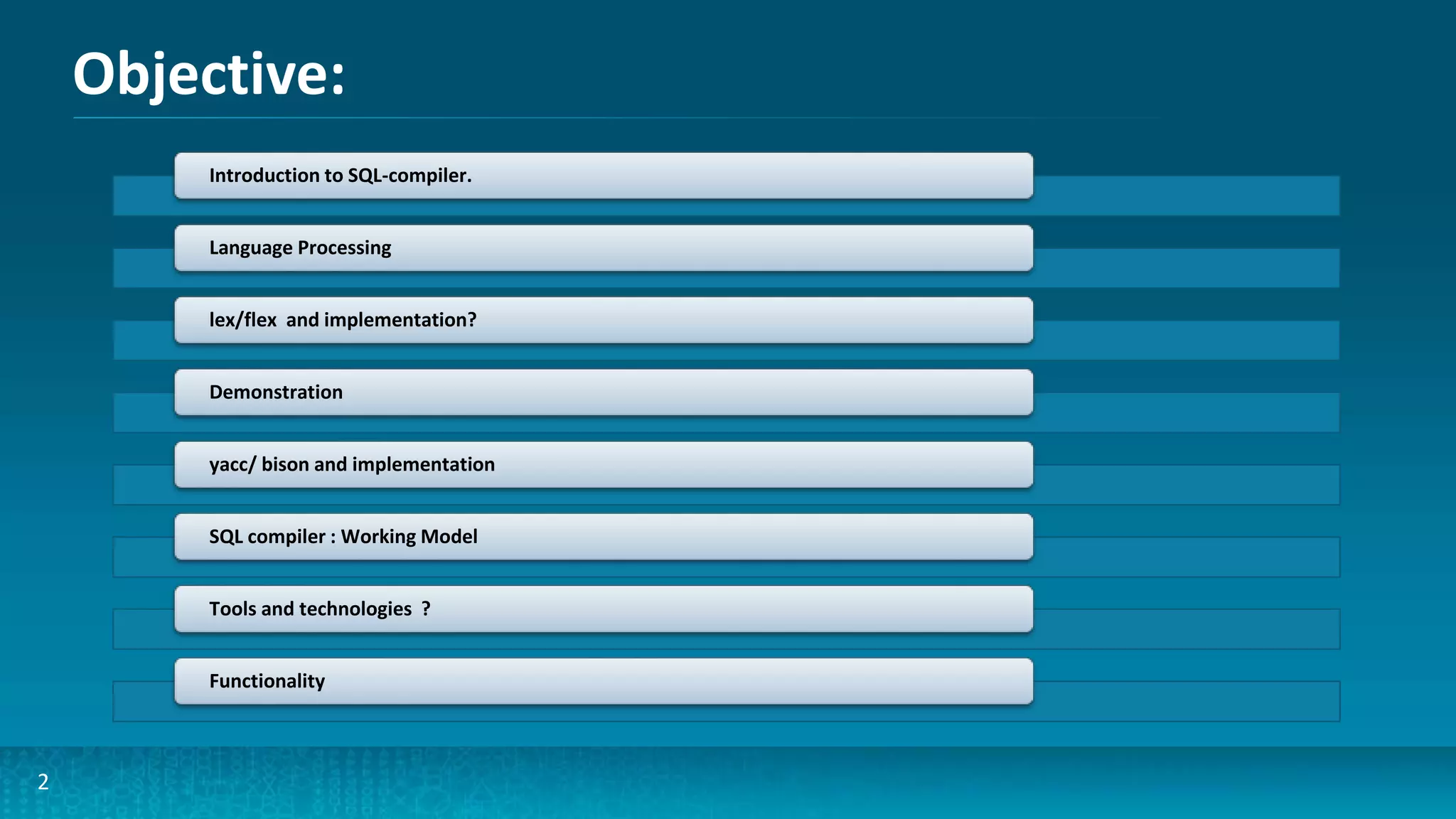 Objective:

Introduction to SQL-compiler.

Language Processing

lex/flex and implementation?

Demonstration

yacc/ bison and implementation

SQL compiler : Working Model

Tools and technologies ?

Functionality

2